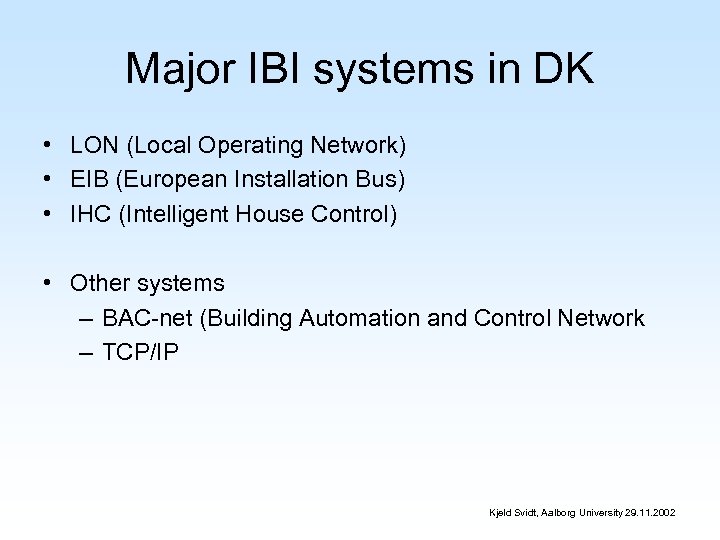 Major IBI systems in DK

• LON (Local Operating Network)
• EIB (European Installation Bus)
• IHC (Intelligent House Control)

• Other systems
– BAC-net (Building Automation and Control Network
– TCP/IP

Kjeld Svidt, Aalborg University 29.11.2002